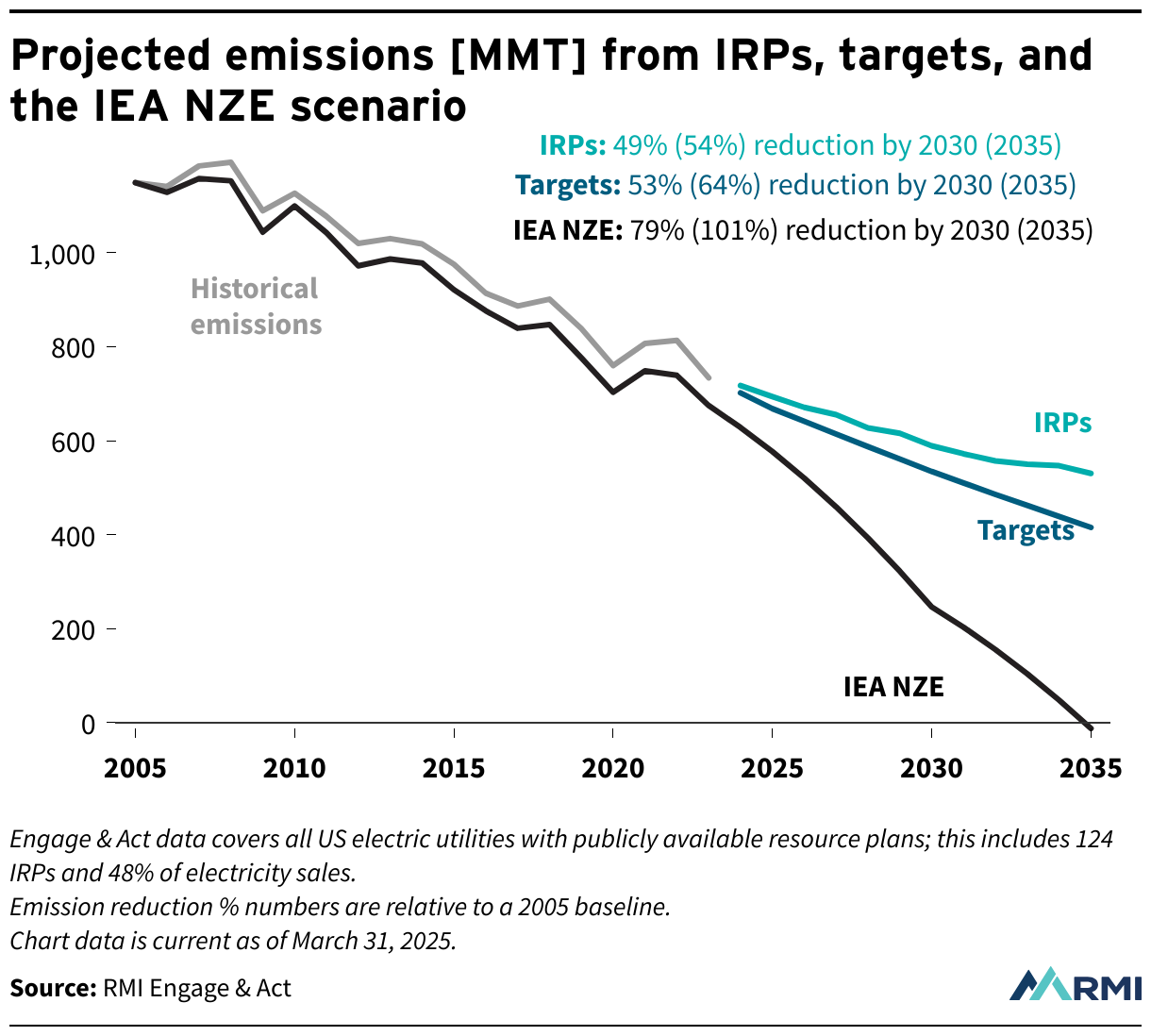 Projected emissions [MMT] from IRPs, targets, and the IEA NZE scenario

IRPs: 49% (54%) reduction by 2030 (2035)
Targets: 53% (64%) reduction by 2030 (2035)
IEA NZE: 79% (101%) reduction by 2030 (2035)

1,000
800
600
400
200
0

Historical emissions

IRPs

Targets

IEA NZE

2005
2010
2015
2020
2025
2030
2035

Engage & Act data covers all US electric utilities with publicly available resource plans; this includes 124 IRPs and 48% of electricity sales.
Emission reduction % numbers are relative to a 2005 baseline.
Chart data is current as of March 31, 2025.

Source: RMI Engage & Act

RMI